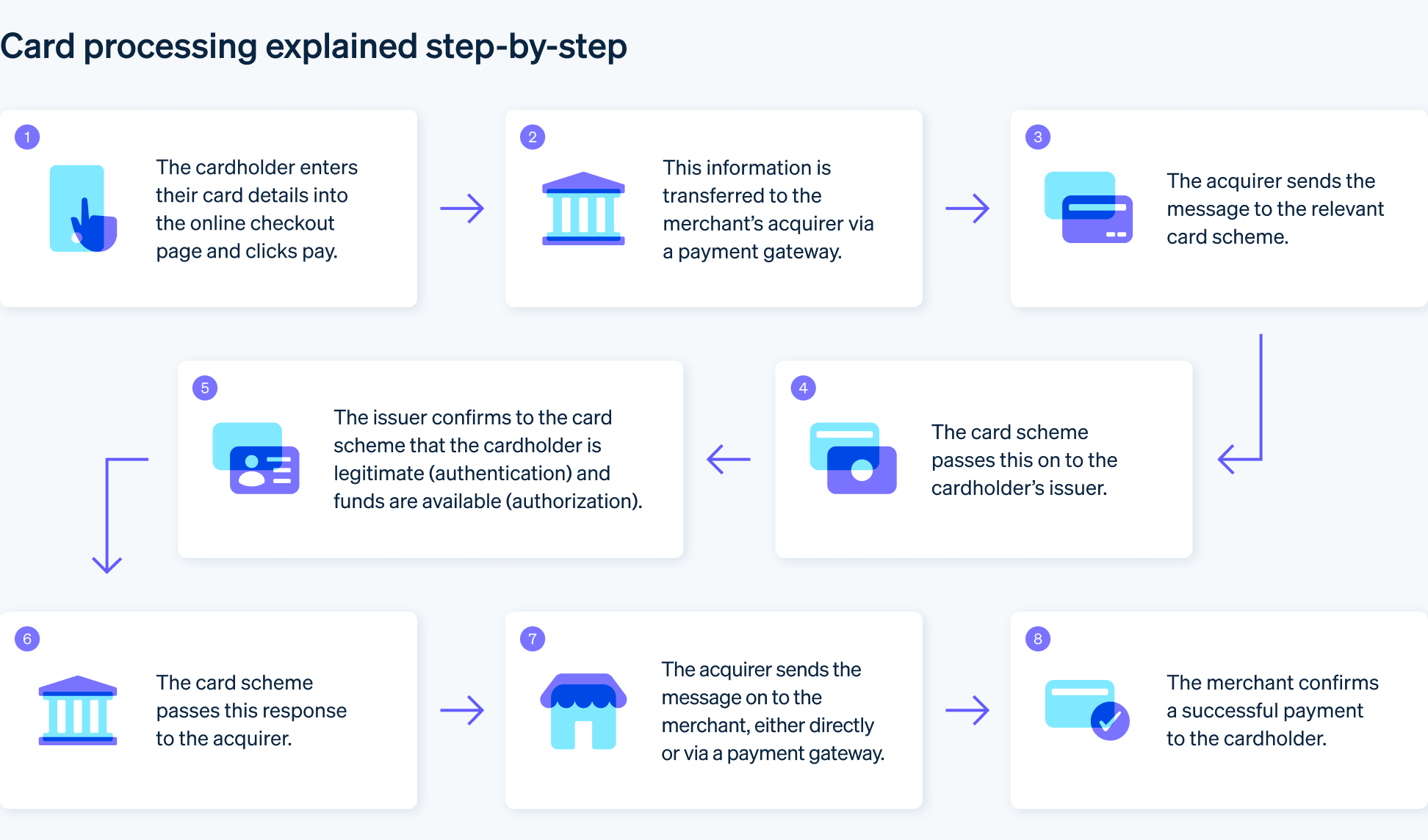 Card processing explained step-by-step

1

The cardholder enters their card details into the online checkout page and clicks pay.

2

This information is transferred to the merchant's acquirer via a payment gateway.

3

The acquirer sends the message to the relevant card scheme.

4

The card scheme passes this on to the cardholder's issuer.

5

The issuer confirms to the card scheme that the cardholder is legitimate (authentication) and funds are available (authorization).

6

The card scheme passes this response to the acquirer.

7

The acquirer sends the message on to the merchant, either directly or via a payment gateway.

8

The merchant confirms a successful payment to the cardholder.